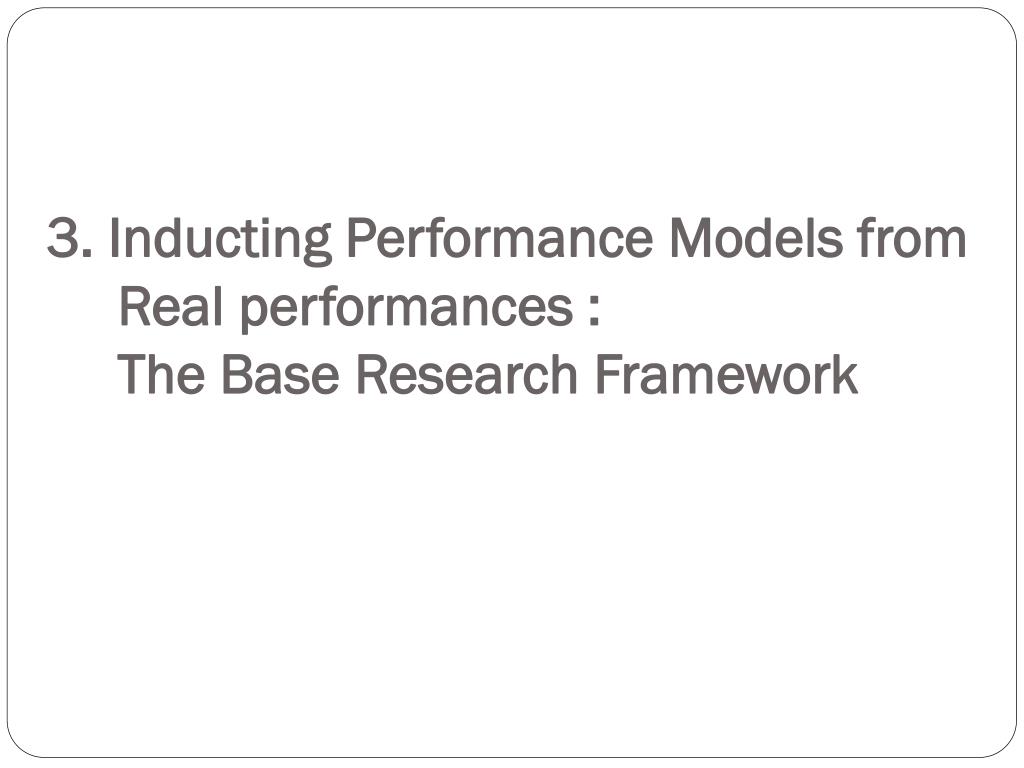 3. Inducting Performance Models from Real performances :
The Base Research Framework